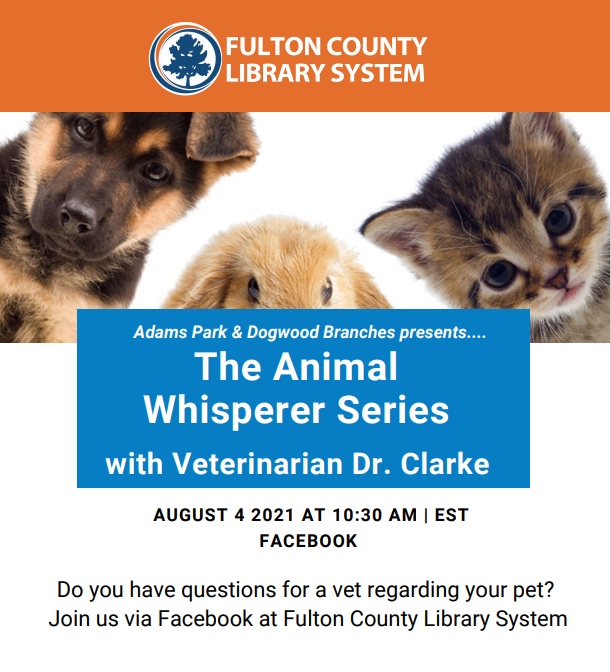 FULTON COUNTY LIBRARY SYSTEM

Adams Park & Dogwood Branches presents....

The Animal Whisperer Series

with Veterinarian Dr. Clarke

AUGUST 4 2021 AT 10:30 AM | EST
FACEBOOK

Do you have questions for a vet regarding your pet?
Join us via Facebook at Fulton County Library System